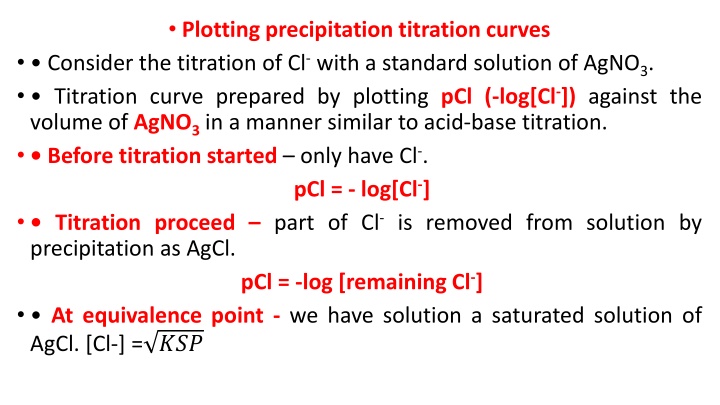 • Plotting precipitation titration curves

• • Consider the titration of $Cl^-$ with a standard solution of $AgNO_3$.

• • Titration curve prepared by plotting pCl (-log[$Cl^-$]) against the volume of $AgNO_3$ in a manner similar to acid-base titration.

• • Before titration started – only have $Cl^-$.

pCl = - log[$Cl^-$]

• • Titration proceed – part of $Cl^-$ is removed from solution by precipitation as AgCl.

pCl = -log [remaining $Cl^-$]

• • At equivalence point - we have solution a saturated solution of AgCl. [Cl-] =$\sqrt{KSP}$